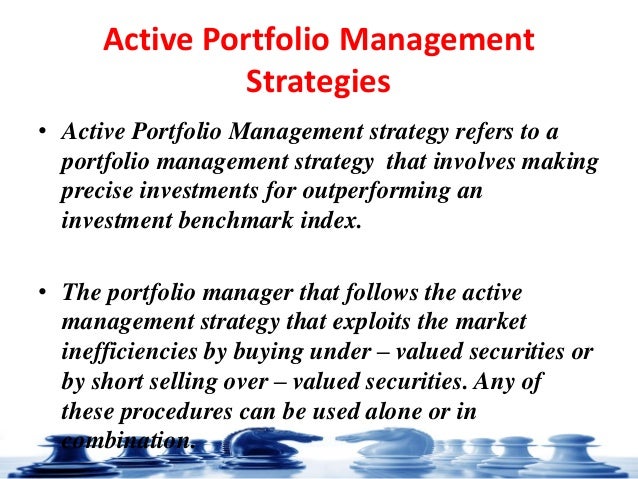 Active Portfolio Management Strategies

• Active Portfolio Management strategy refers to a portfolio management strategy that involves making precise investments for outperforming an investment benchmark index.

• The portfolio manager that follows the active management strategy that exploits the market inefficiencies by buying under – valued securities or by short selling over – valued securities. Any of these procedures can be used alone or in combination.